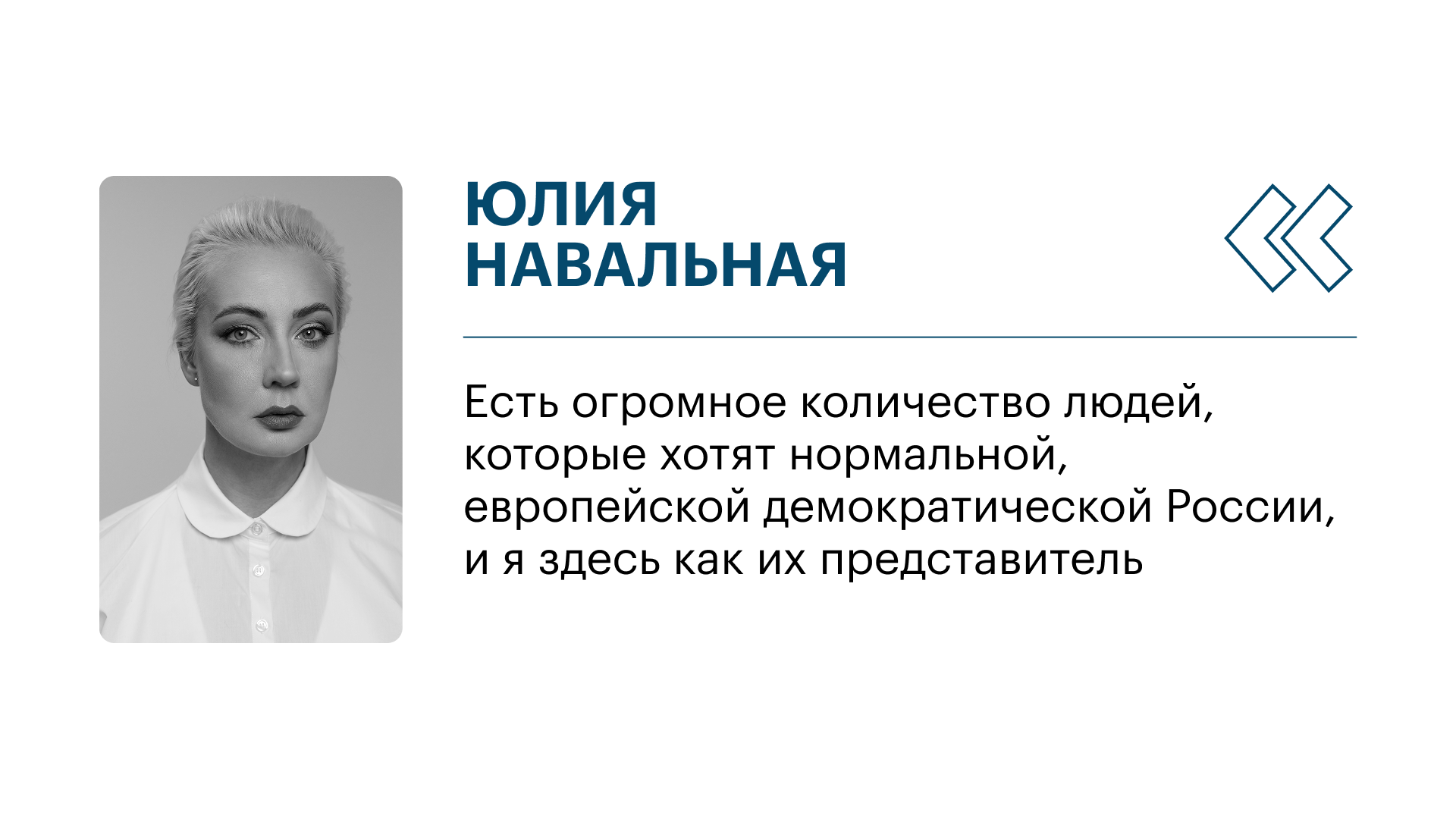 ЮЛИЯ НАВАЛЬНАЯ

Есть огромное количество людей, которые хотят нормальной, европейской демократической России, и я здесь как их представитель